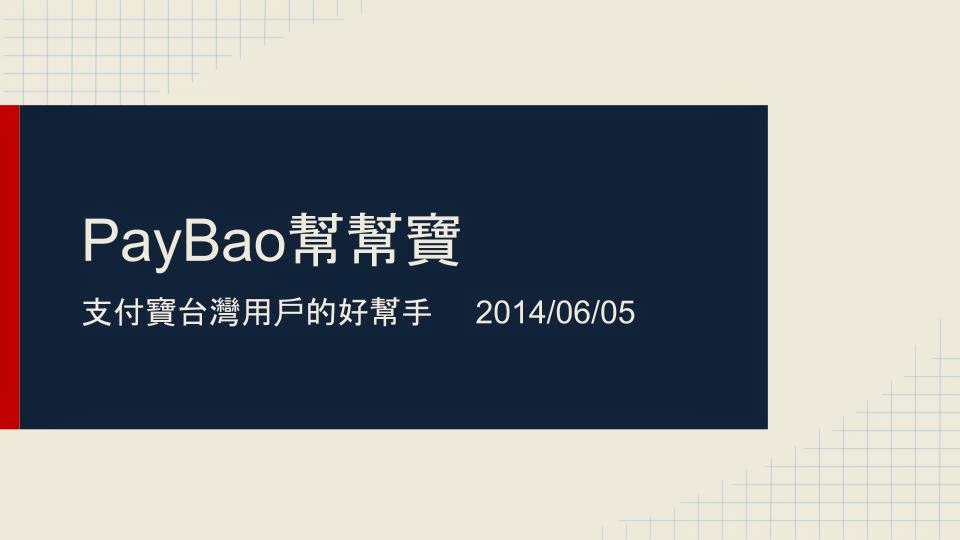 PayBao幫幫寶

支付寶台灣用戶的好幫手 2014/06/05